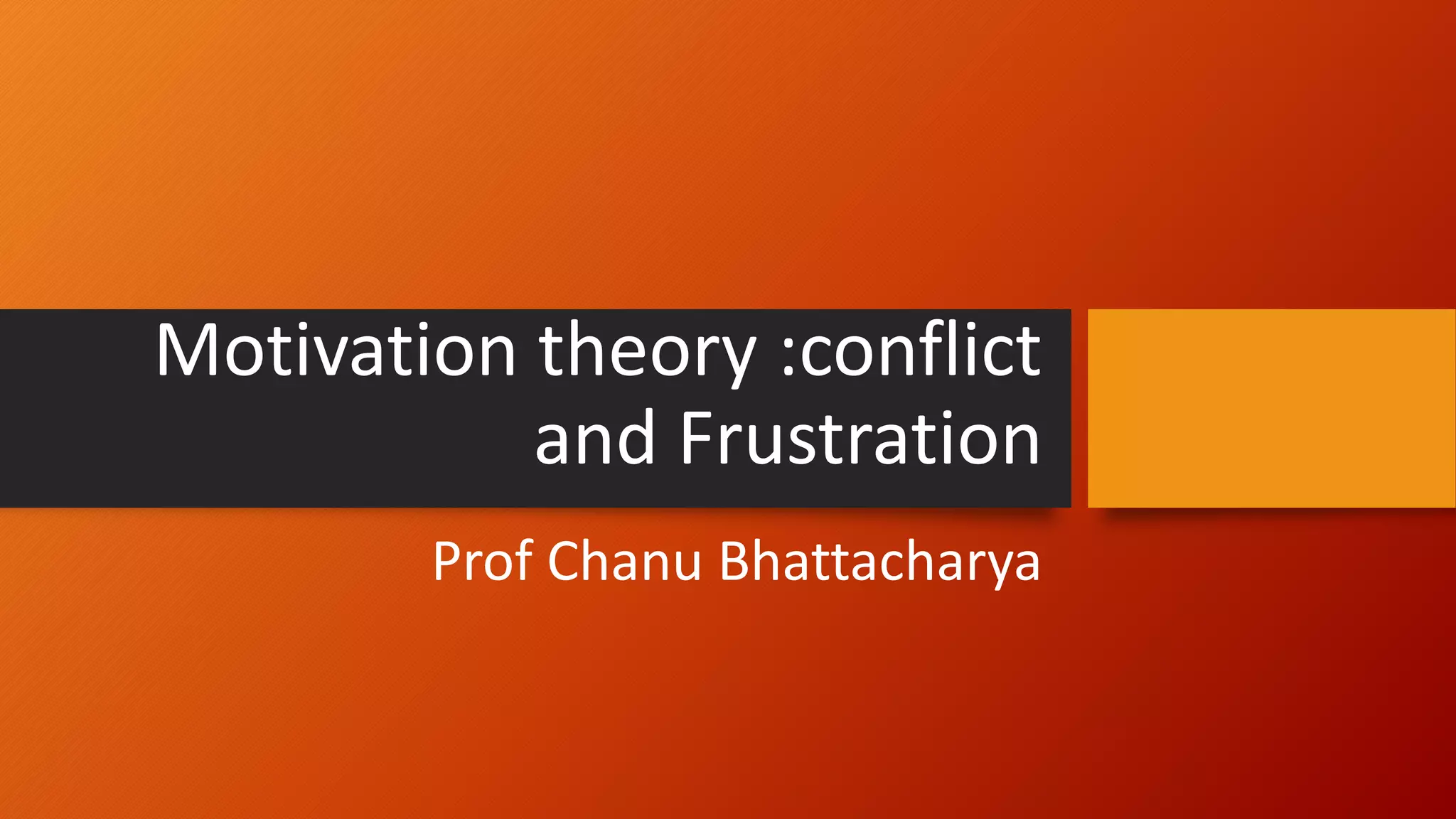 Motivation theory :conflict and Frustration

Prof Chanu Bhattacharya